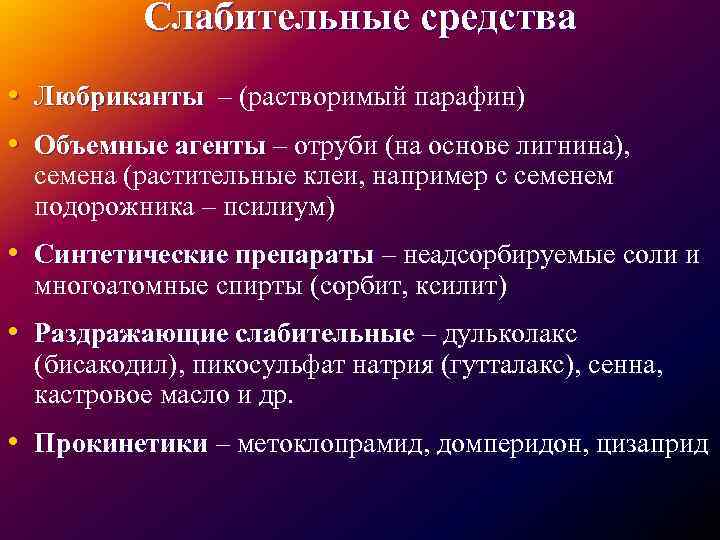 Слабительные средства

• Любриканты – (растворимый парафин)

• Объемные агенты – отруби (на основе лигнина), семена (растительные клеи, например с семенем подорожника – псилиум)

• Синтетические препараты – неадсорбируемые соли и многоатомные спирты (сорбит, ксилит)

• Раздражающие слабительные – дульколакс (бисакодил), пикосульфат натрия (гутталакс), сенна, кастровое масло и др.

• Прокинетики – метоклопрамид, домперидон, цизаприд